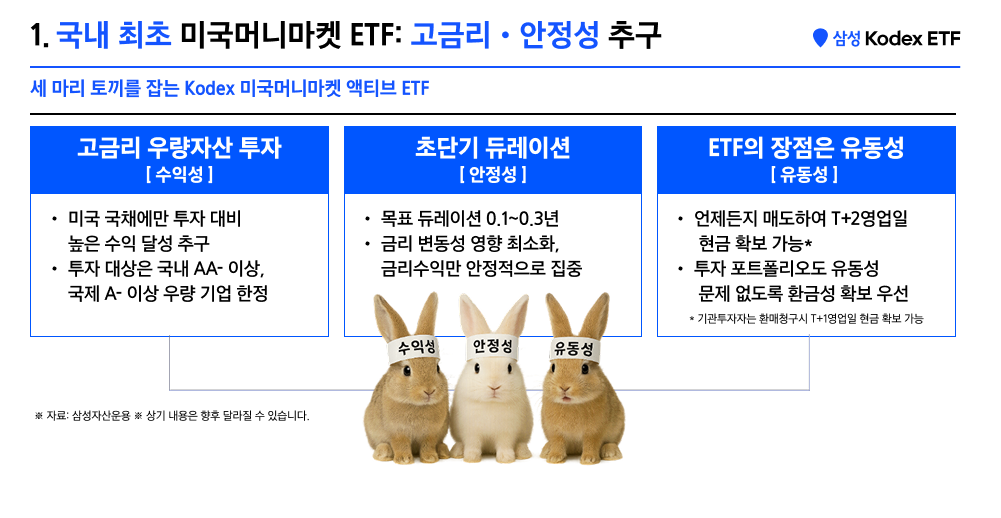 1. 국내 최초 미국머니마켓 ETF: 고금리 · 안정성 추구

삼성 Kodex ETF

세 마리 토끼를 잡는 Kodex 미국머니마켓 액티브 ETF

고금리 우량자산 투자
[ 수익성 ]

• 미국 국채에만 투자 대비 높은 수익 달성 추구
• 투자 대상은 국내 AA- 이상, 국제 A- 이상 우량 기업 한정

초단기 듀레이션
[ 안정성 ]

• 목표 듀레이션 0.1~0.3년
• 금리 변동성 영향 최소화, 금리수익만 안정적으로 집중

ETF의 장점은 유동성
[ 유동성 ]

• 언제든지 매도하여 T+2영업일 현금 확보 가능*
• 투자 포트폴리오도 유동성 문제 없도록 환금성 확보 우선

* 기관투자자는 환매청구시 T+1영업일 현금 확보 가능

수익성
안정성
유동성

※ 자료: 삼성자산운용 ※ 상기 내용은 향후 달라질 수 있습니다.